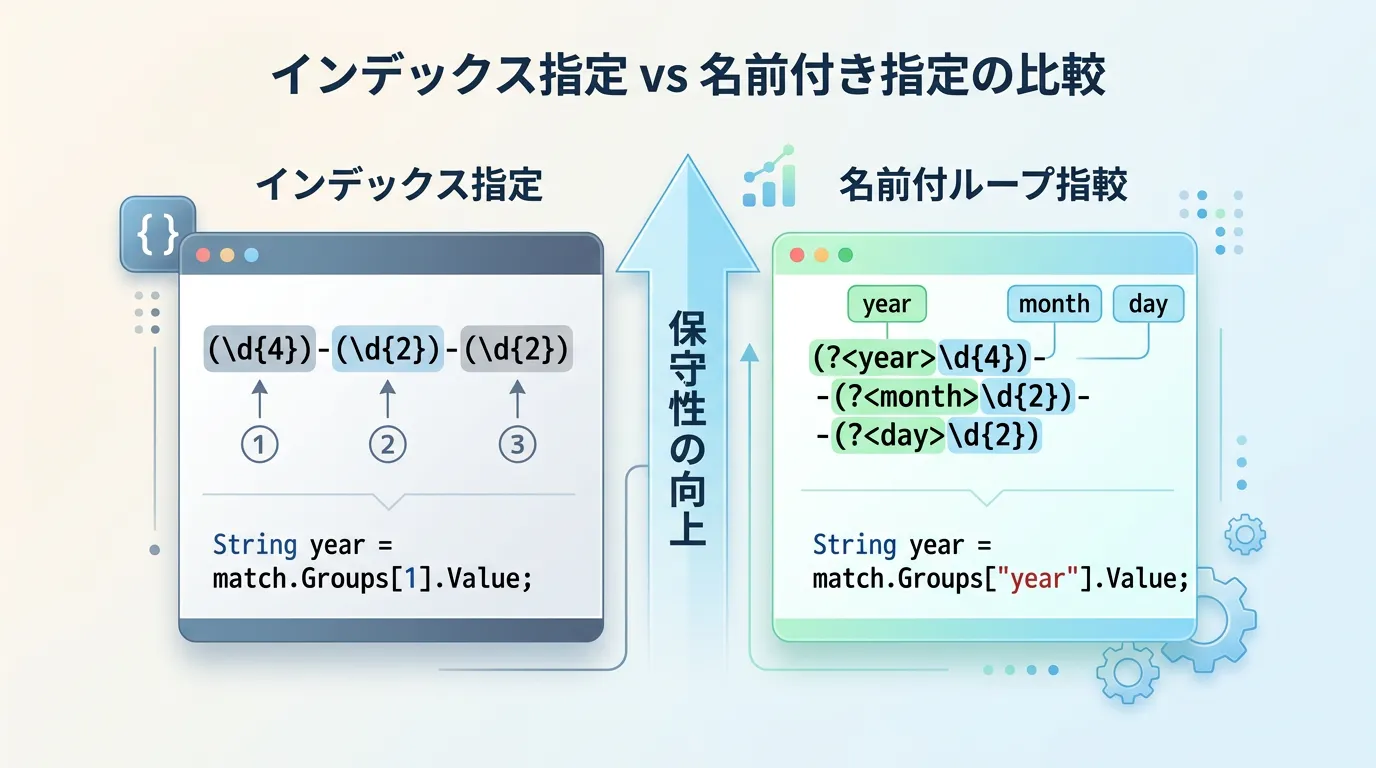 インデックス指定 vs 名前付き指定の比較

インデックス指定

{ }

(\d{4})-(\d{2})-(\d{2})

① ② ③

String year =
match.Groups[1].Value;

保守性の向上

名前付ループ指較

year month day

(?<year>\d{4})-
-(?<month>\d{2})-
-(?<day>\d{2})

String year =
match.Groups["year"].Value;